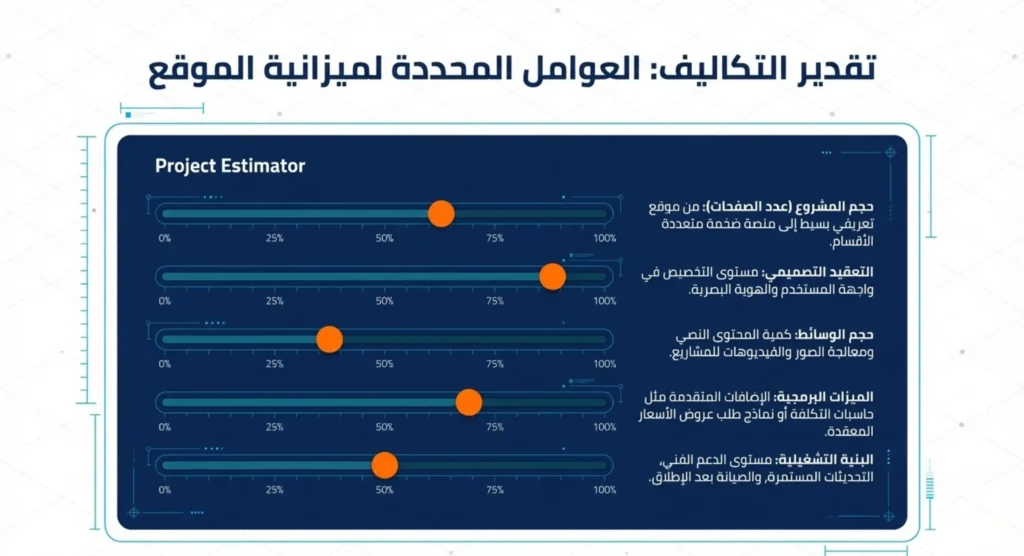 تقدير التكاليف: العوامل المحددة لميزانية الموقع

Project Estimator

حجم المشروع (عدد الصفحات): من موقع تعريفي بسيط إلى منصة ضخمة متعددة الأقسام.

0% 25% 50% 75% 100%

التعقيد التصميمي: مستوى التخصيص في واجهة المستخدم والهوية البصرية.

0% 25% 50% 75% 100%

حجم الوسائط: كمية المحتوى النصي ومعالجة الصور والفيديوهات للمشاريع.

0% 25% 50% 75% 100%

الميزات البرمجية: الإضافات المتقدمة مثل حاسبات التكلفة أو نماذج طلب عروض الأسعار المعقدة.

0% 25% 50% 75% 100%

البنية التشغيلية: مستوى الدعم الفني، التحديثات المستمرة، والصيانة بعد الإطلاق.

0% 25% 50% 75% 100%